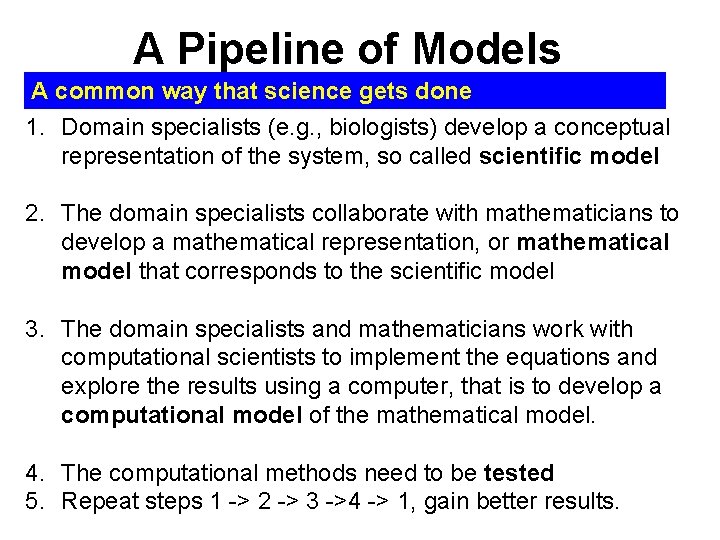 A Pipeline of Models

A common way that science gets done

1. Domain specialists (e.g., biologists) develop a conceptual representation of the system, so called scientific model

2. The domain specialists collaborate with mathematicians to develop a mathematical representation, or mathematical model that corresponds to the scientific model

3. The domain specialists and mathematicians work with computational scientists to implement the equations and explore the results using a computer, that is to develop a computational model of the mathematical model.

4. The computational methods need to be tested
5. Repeat steps 1 -> 2 -> 3 ->4 -> 1, gain better results.